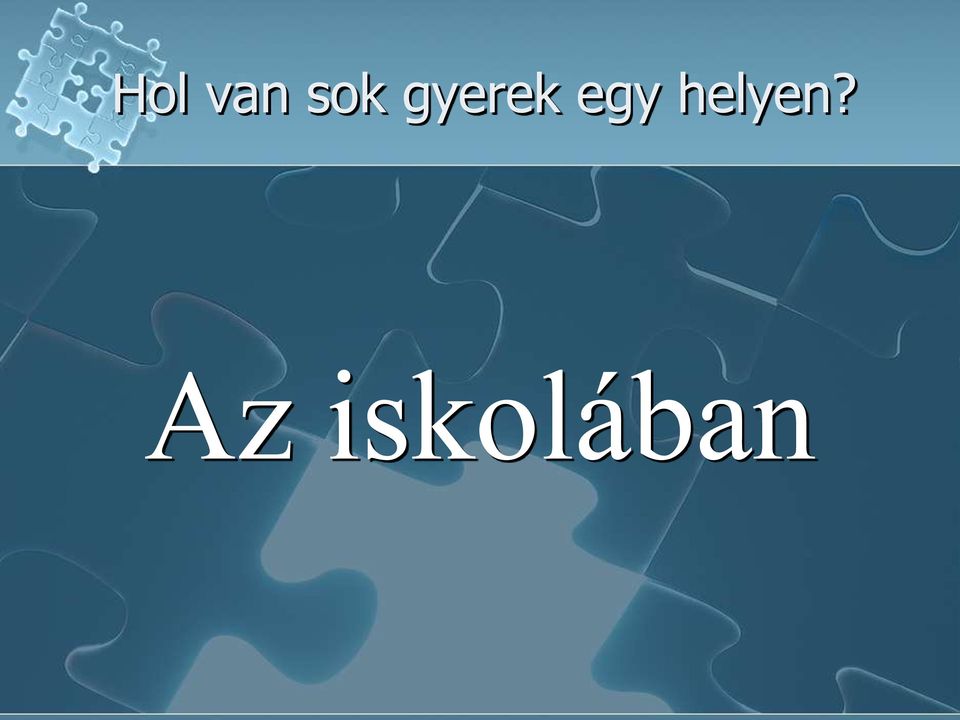 Hol van sok gyerek egy helyen?

Az iskolában